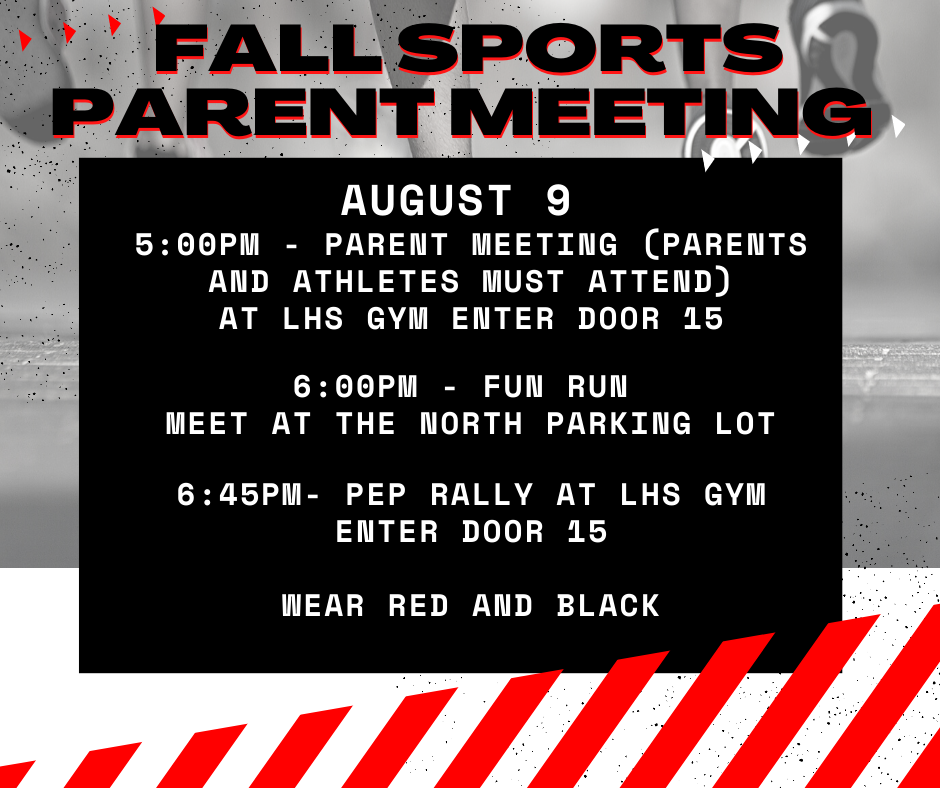 FALL SPORTS PARENT MEETING

AUGUST 9
5:00PM - PARENT MEETING (PARENTS AND ATHLETES MUST ATTEND) AT LHS GYM ENTER DOOR 15

6:00PM - FUN RUN
MEET AT THE NORTH PARKING LOT

6:45PM- PEP RALLY AT LHS GYM ENTER DOOR 15

WEAR RED AND BLACK